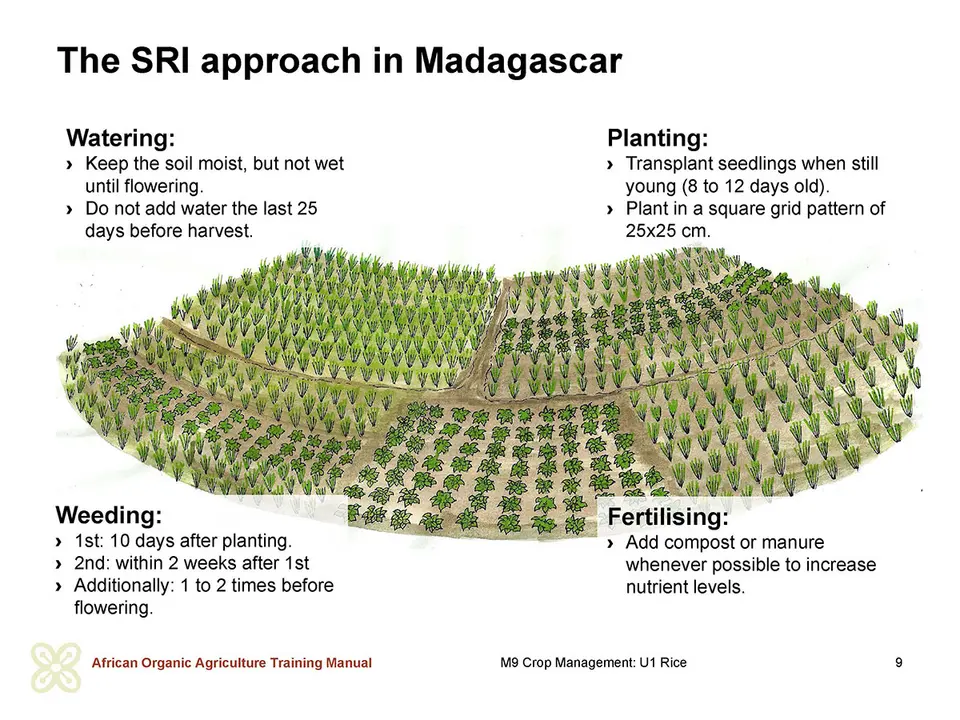 The SRI approach in Madagascar

Watering:
› Keep the soil moist, but not wet until flowering.
› Do not add water the last 25 days before harvest.

Planting:
› Transplant seedlings when still young (8 to 12 days old).
› Plant in a square grid pattern of 25x25 cm.

Weeding:
› 1st: 10 days after planting.
› 2nd: within 2 weeks after 1st
› Additionally: 1 to 2 times before flowering.

Fertilising:
› Add compost or manure whenever possible to increase nutrient levels.

African Organic Agriculture Training Manual

M9 Crop Management: U1 Rice

9